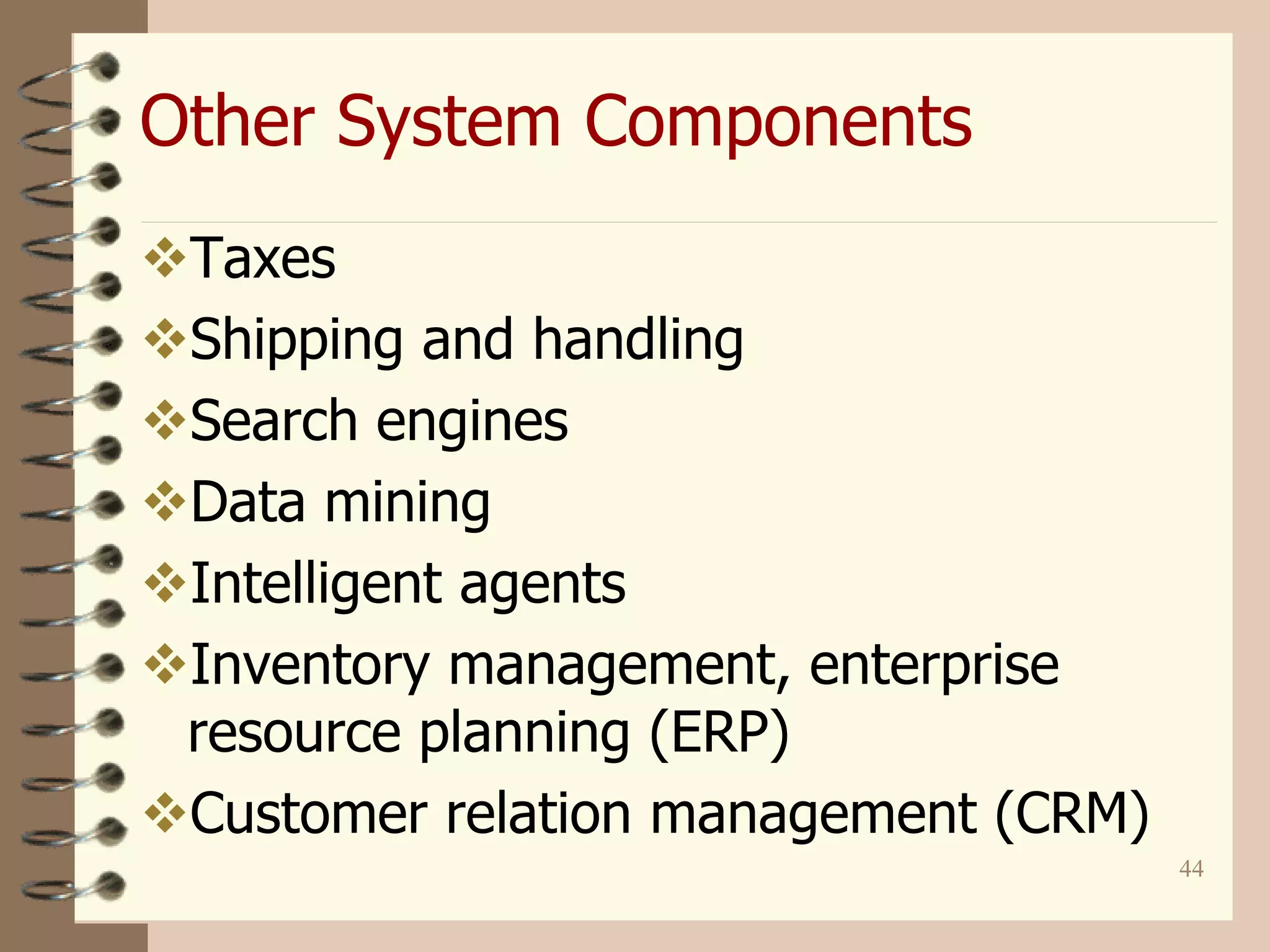 Other System Components

❖Taxes
❖Shipping and handling
❖Search engines
❖Data mining
❖Intelligent agents
❖Inventory management, enterprise resource planning (ERP)
❖Customer relation management (CRM)

44